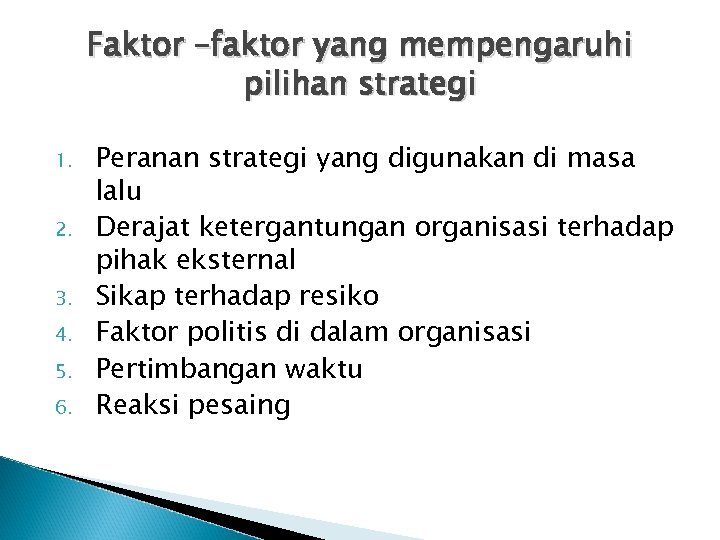 Faktor –faktor yang mempengaruhi pilihan strategi

1. Peranan strategi yang digunakan di masa lalu
2. Derajat ketergantungan organisasi terhadap pihak eksternal
3. Sikap terhadap resiko
4. Faktor politis di dalam organisasi
5. Pertimbangan waktu
6. Reaksi pesaing